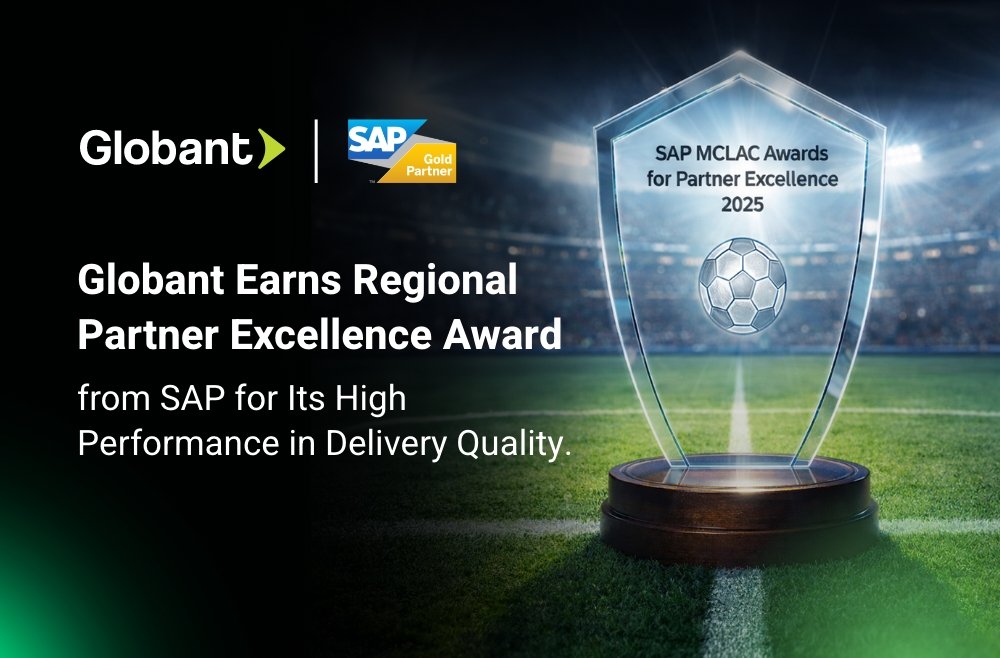 Globant

SAP Gold Partner

Globant Earns Regional Partner Excellence Award

from SAP for Its High Performance in Delivery Quality.

SAP MCLAC Awards for Partner Excellence 2025